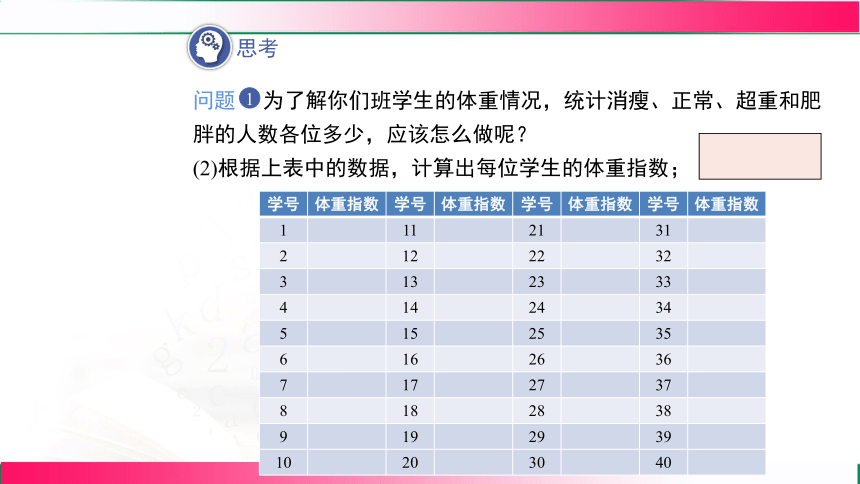 思考

问题 1 为了解你们班学生的体重情况，统计消瘦、正常、超重和肥胖的人数各位多少，应该怎么做呢？

(2)根据上表中的数据，计算出每位学生的体重指数；

| 学号 | 体重指数 | 学号 | 体重指数 | 学号 | 体重指数 | 学号 | 体重指数 |
|---|---|---|---|---|---|---|---|
| 1 | | 11 | | 21 | | 31 | |
| 2 | | 12 | | 22 | | 32 | |
| 3 | | 13 | | 23 | | 33 | |
| 4 | | 14 | | 24 | | 34 | |
| 5 | | 15 | | 25 | | 35 | |
| 6 | | 16 | | 26 | | 36 | |
| 7 | | 17 | | 27 | | 37 | |
| 8 | | 18 | | 28 | | 38 | |
| 9 | | 19 | | 29 | | 39 | |
| 10 | | 20 | | 30 | | 40 | |